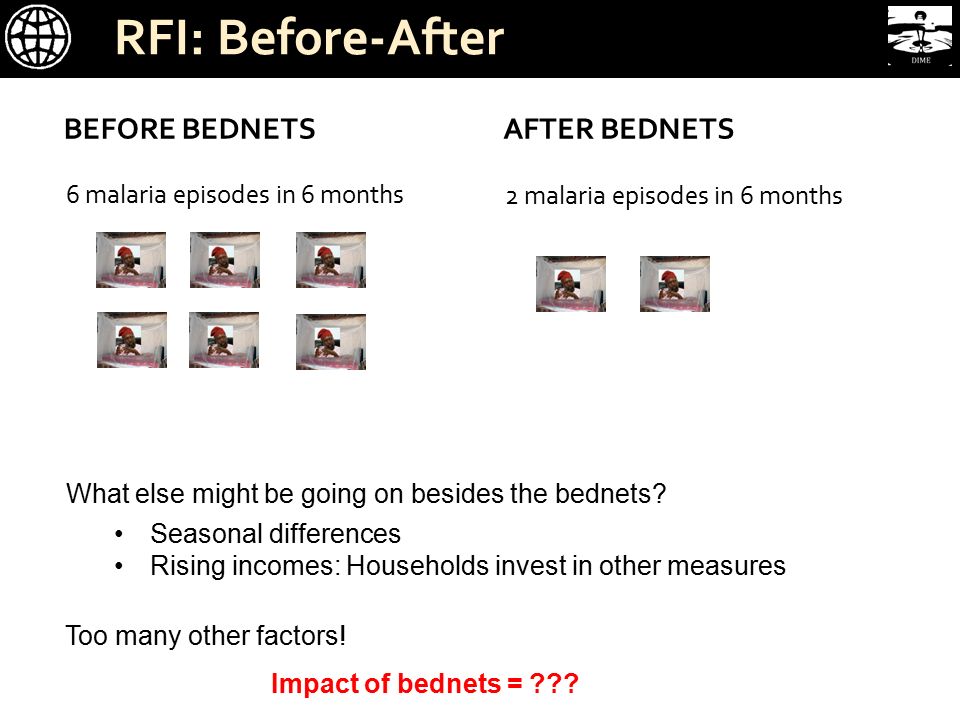 RFI: Before-After

DIME

BEFORE BEDNETS

6 malaria episodes in 6 months

AFTER BEDNETS

2 malaria episodes in 6 months

What else might be going on besides the bednets?

• Seasonal differences
• Rising incomes: Households invest in other measures

Too many other factors!

Impact of bednets = ???